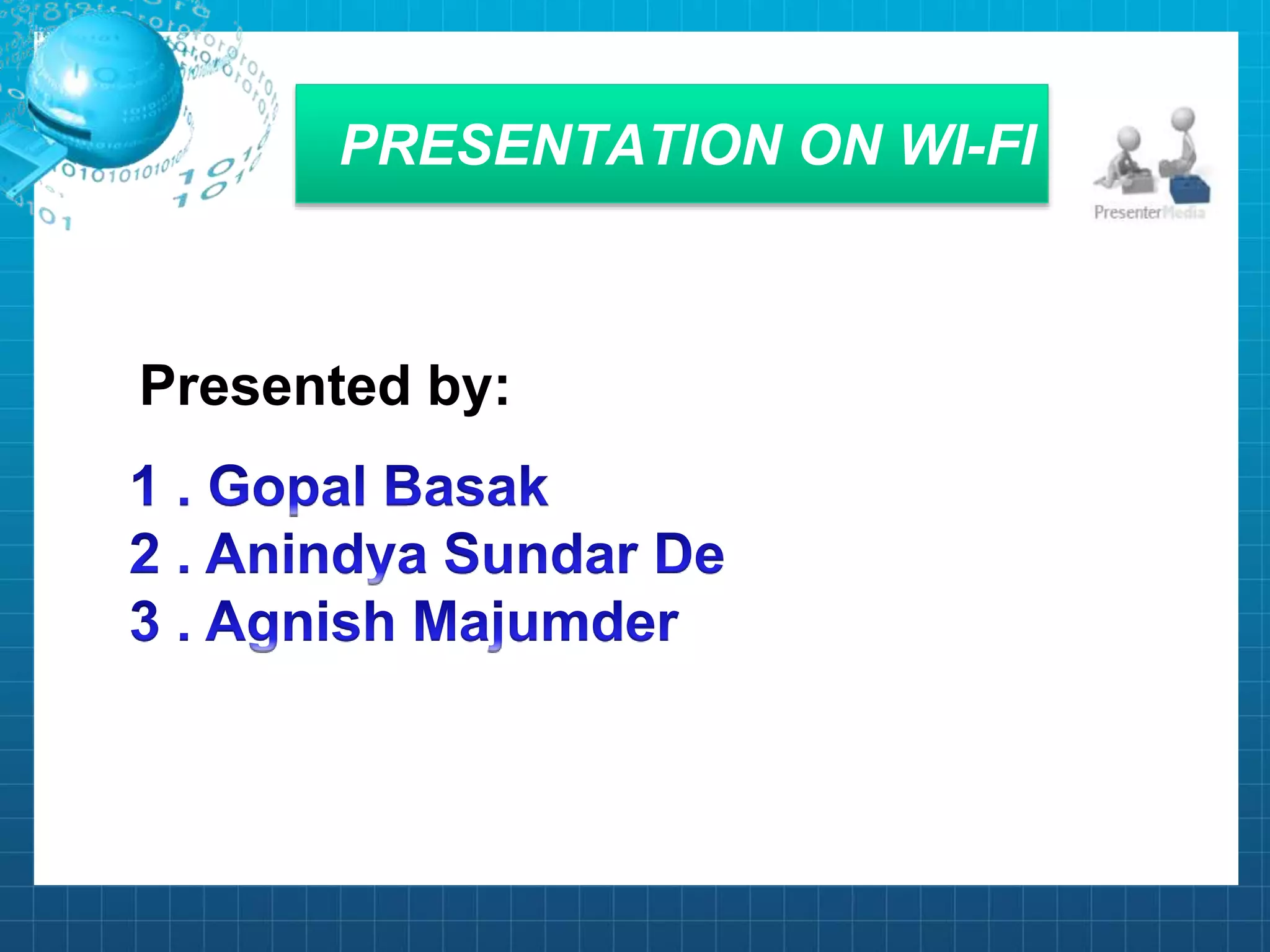 PRESENTATION ON WI-FI

PresenterMedia

Presented by:

1 . Gopal Basak
2 . Anindya Sundar De
3 . Agnish Majumder